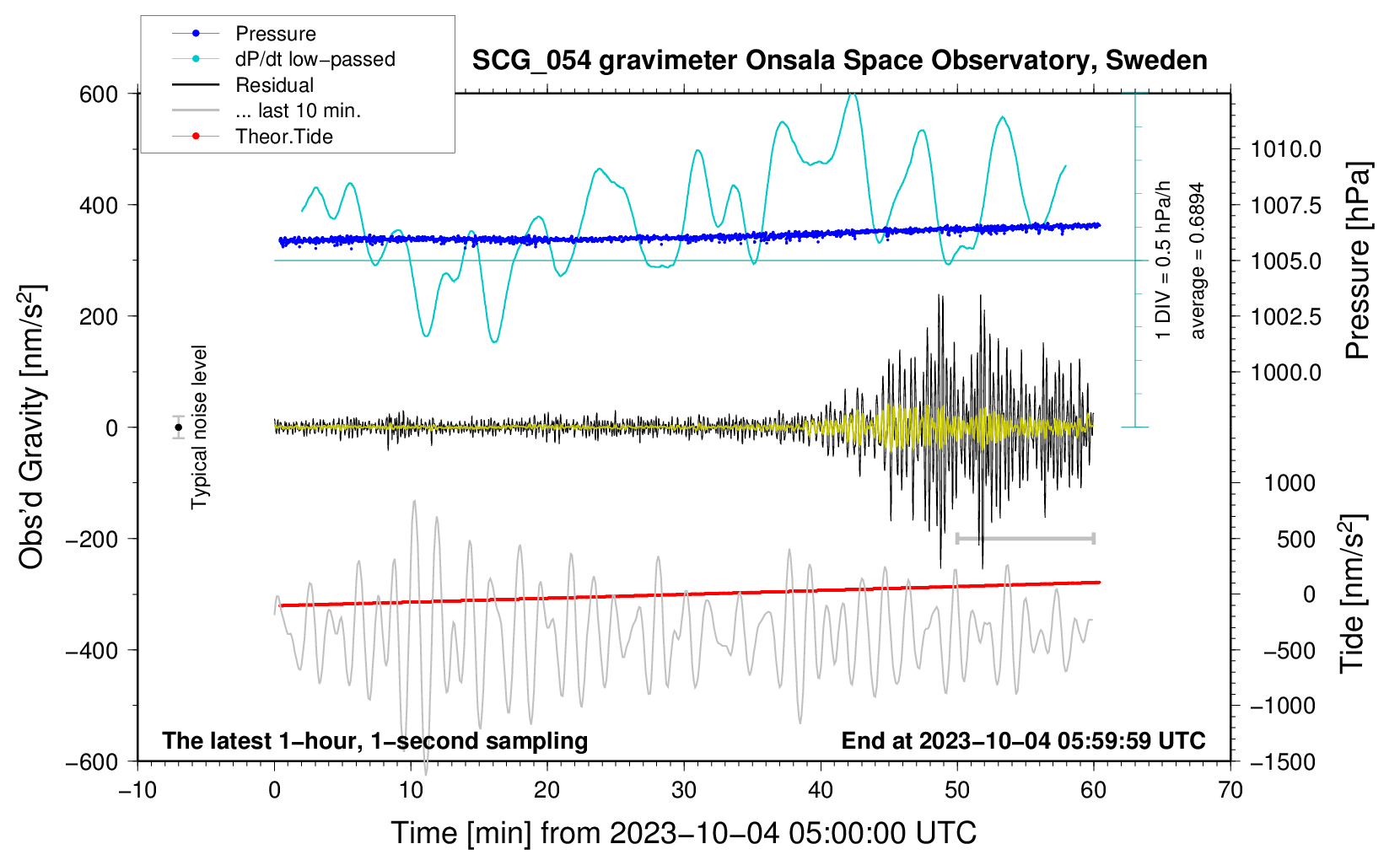 Pressure
dP/dt low−passed
Residual
... last 10 min.
Theor.Tide

SCG_054 gravimeter Onsala Space Observatory, Sweden

600
400
200
0
−200
−400
−600

Obs'd Gravity [nm/s$^2$]

Typical noise level

1 DIV = 0.5 hPa/h
average = 0.6894

1010.0
1007.5
1005.0
1002.5
1000.0

Pressure [hPa]

1000
500
0
−500
−1000
−1500

Tide [nm/s$^2$]

The latest 1−hour, 1−second sampling
End at 2023−10−04 05:59:59 UTC

−10
0
10
20
30
40
50
60
70

Time [min] from 2023−10−04 05:00:00 UTC